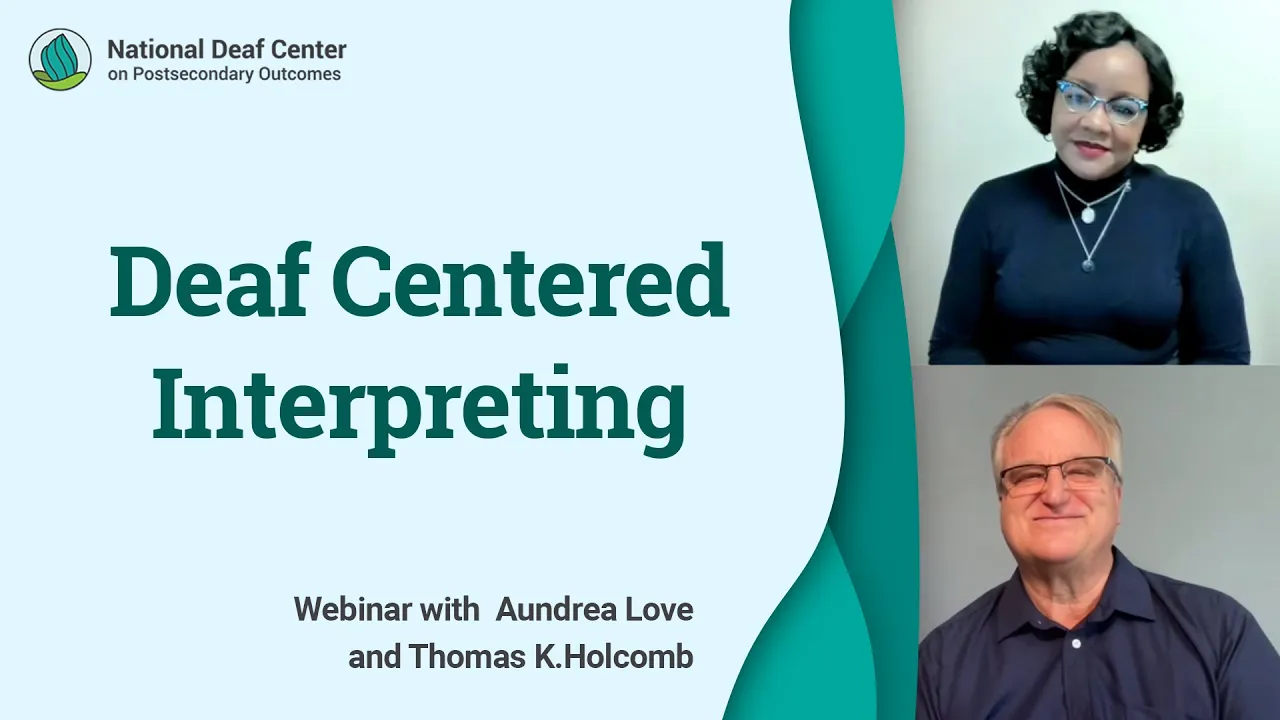 National Deaf Center
on Postsecondary Outcomes

Deaf Centered Interpreting

Webinar with Aundrea Love
and Thomas K.Holcomb